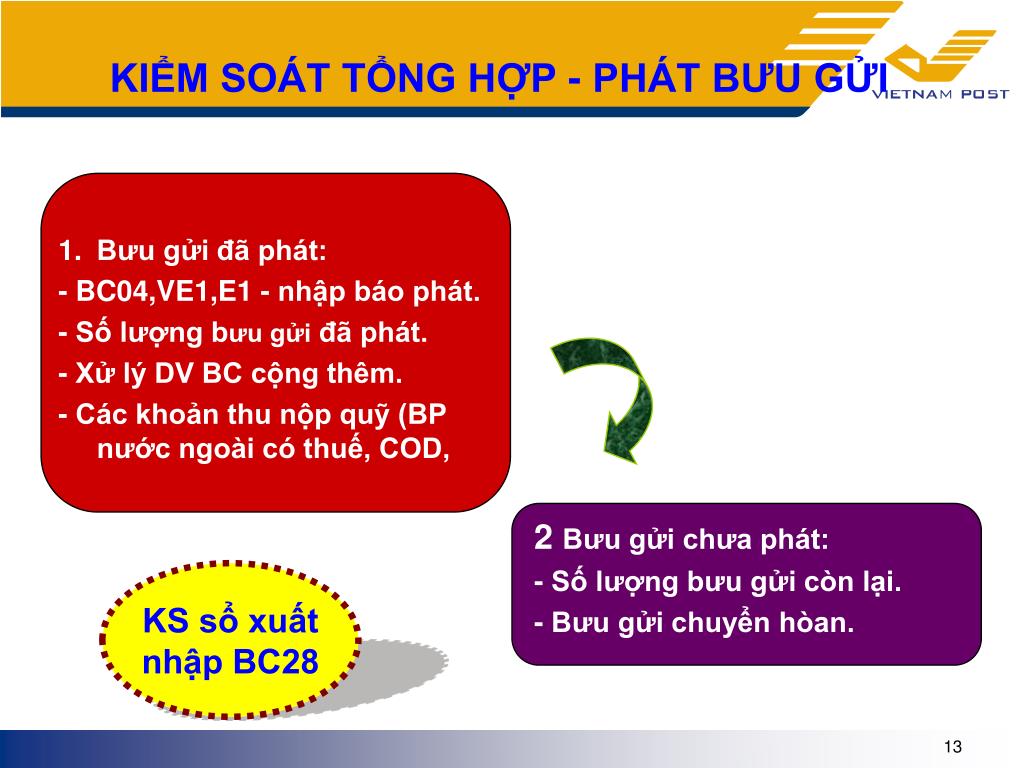 KIỂM SOÁT TỔNG HỢP - PHÁT BƯU GỬI

VIETNAM POST

1. Bưu gửi đã phát:
- BC04,VE1,E1 - nhập báo phát.
- Số lượng bưu gửi đã phát.
- Xử lý DV BC cộng thêm.
- Các khoản thu nộp quỹ (BP nước ngoài có thuế, COD,

2 Bưu gửi chưa phát:
- Số lượng bưu gửi còn lại.
- Bưu gửi chuyển hòan.

KS sổ xuất nhập BC28

13